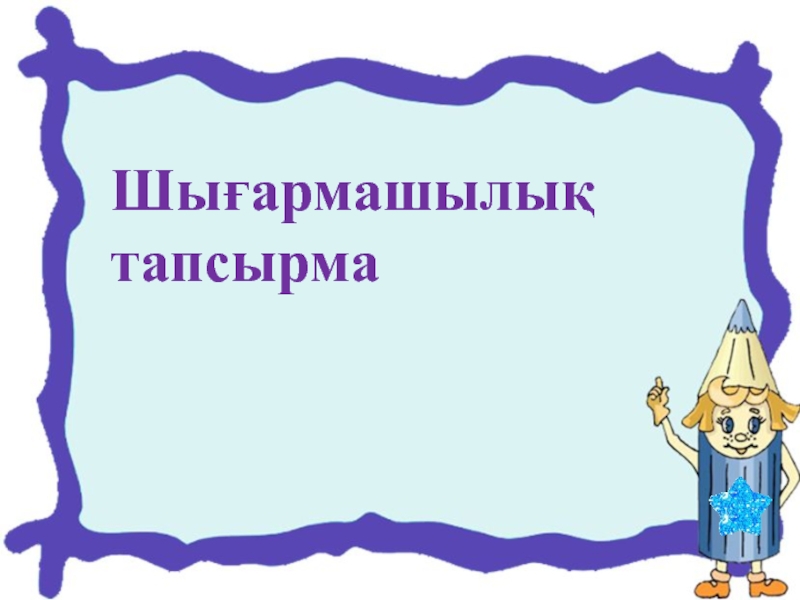 Шығармашылық тапсырма